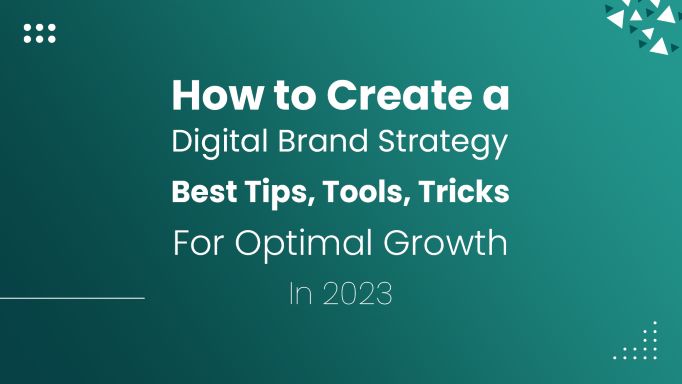 How to Create a
Digital Brand Strategy
Best Tips, Tools, Tricks
For Optimal Growth
In 2023